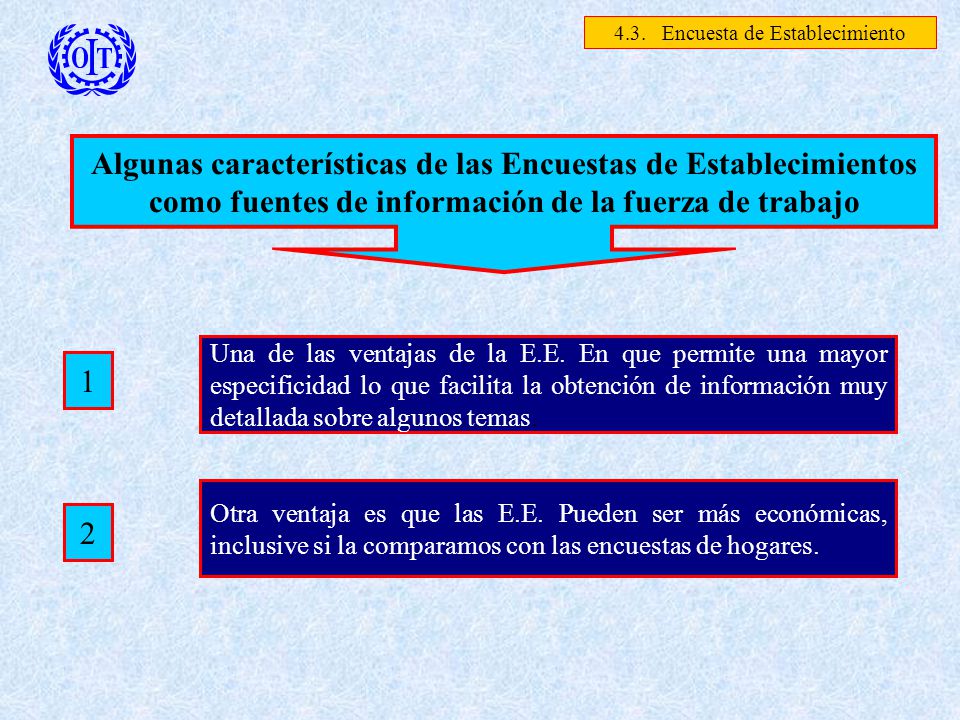 OIT

4.3. Encuesta de Establecimiento

Algunas características de las Encuestas de Establecimientos como fuentes de información de la fuerza de trabajo

1

Una de las ventajas de la E.E. En que permite una mayor especificidad lo que facilita la obtención de información muy detallada sobre algunos temas

2

Otra ventaja es que las E.E. Pueden ser más económicas, inclusive si la comparamos con las encuestas de hogares.